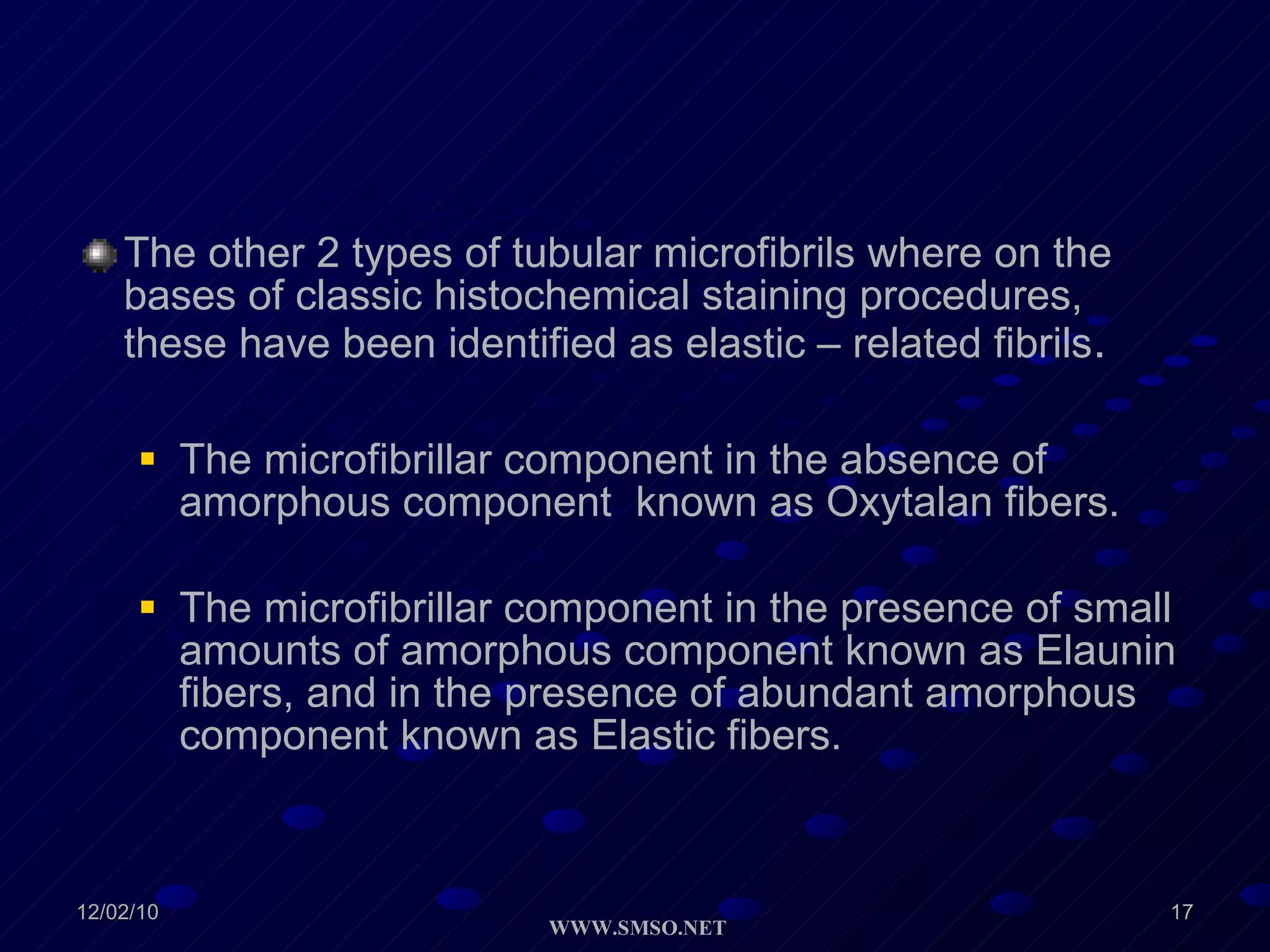 The other 2 types of tubular microfibrils where on the bases of classic histochemical staining procedures, these have been identified as elastic – related fibrils.

The microfibrillar component in the absence of amorphous component known as Oxytalan fibers.

The microfibrillar component in the presence of small amounts of amorphous component known as Elaunin fibers, and in the presence of abundant amorphous component known as Elastic fibers.

12/02/10

WWW.SMSO.NET

17